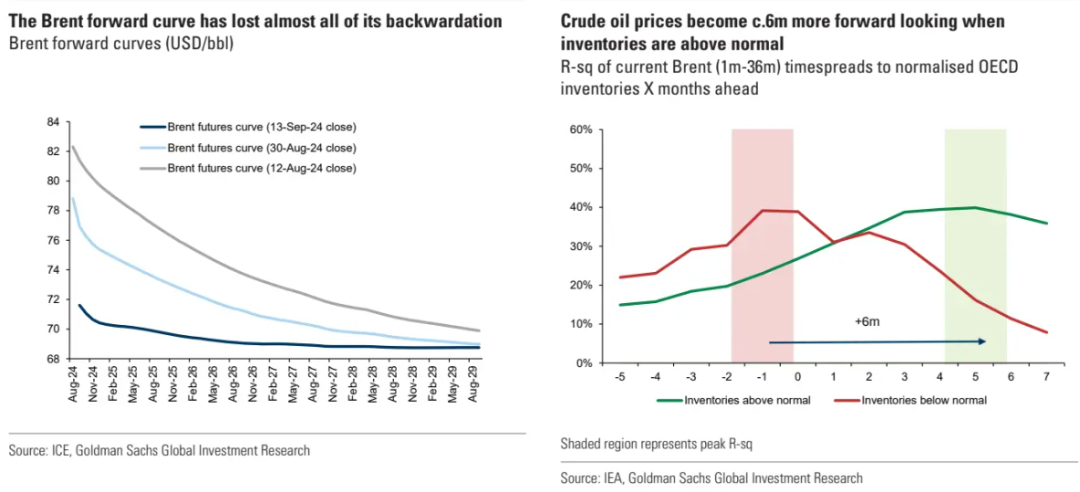 The Brent forward curve has lost almost all of its backwardation
Brent forward curves (USD/bbl)

84
82
80
78
76
74
72
70
68

Brent futures curve (13-Sep-24 close)
Brent futures curve (30-Aug-24 close)
Brent futures curve (12-Aug-24 close)

Aug-24 Nov-24 Feb-25 May-25 Aug-25 Nov-25 Feb-26 May-26 Aug-26 Nov-26 Feb-27 May-27 Aug-27 Nov-27 Feb-28 May-28 Aug-28 Nov-28 Feb-29 May-29 Aug-29

Source: ICE, Goldman Sachs Global Investment Research

Crude oil prices become c.6m more forward looking when inventories are above normal
R-sq of current Brent (1m-36m) timespreads to normalised OECD inventories X months ahead

60%
50%
40%
30%
20%
10%
0%

+6m

-5 -4 -3 -2 -1 0 1 2 3 4 5 6 7

Inventories above normal
Inventories below normal

Shaded region represents peak R-sq

Source: IEA, Goldman Sachs Global Investment Research